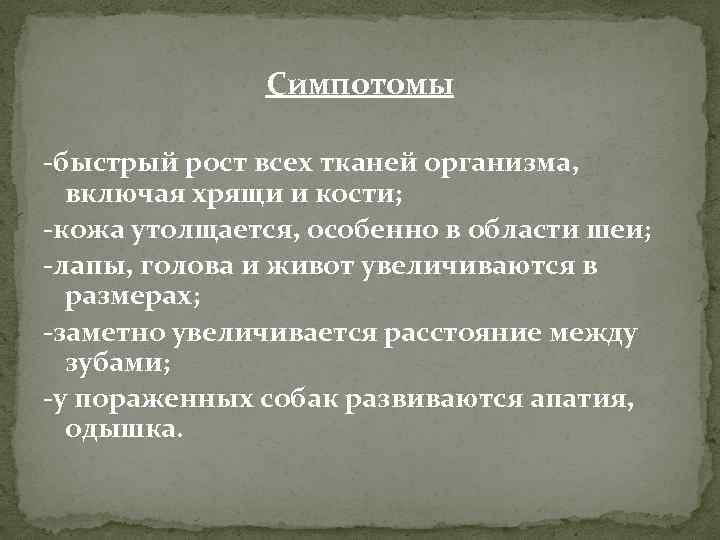 Симпотомы

-быстрый рост всех тканей организма, включая хрящи и кости;

-кожа утолщается, особенно в области шеи;

-лапы, голова и живот увеличиваются в размерах;

-заметно увеличивается расстояние между зубами;

-у пораженных собак развиваются апатия, одышка.